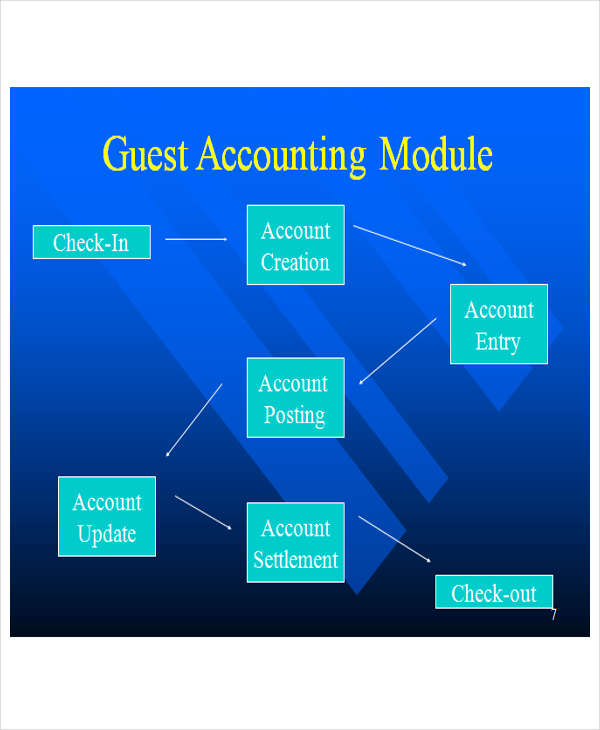 Guest Accounting Module

Check-In

Account Creation

Account Entry

Account Posting

Account Update

Account Settlement

Check-out

7